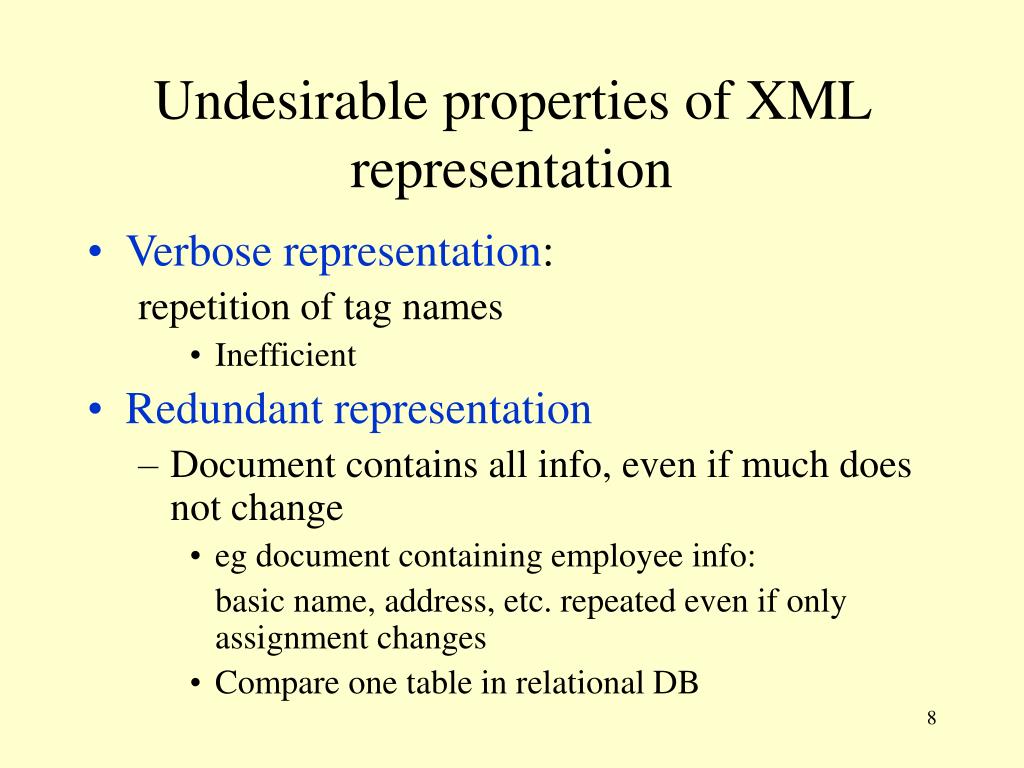 Undesirable properties of XML representation

• Verbose representation:

repetition of tag names

• Inefficient

• Redundant representation

– Document contains all info, even if much does not change

• eg document containing employee info:

basic name, address, etc. repeated even if only assignment changes

• Compare one table in relational DB

8